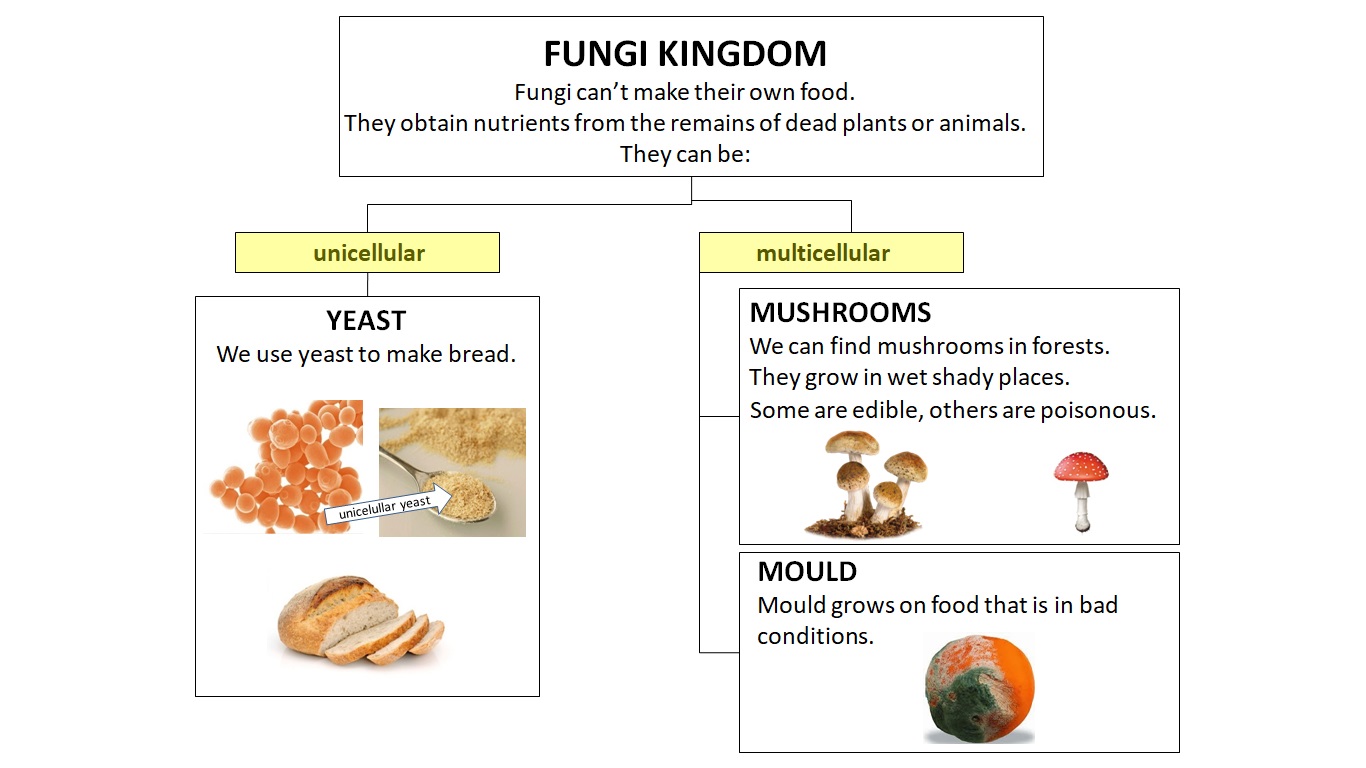 FUNGI KINGDOM
Fungi can't make their own food.
They obtain nutrients from the remains of dead plants or animals.
They can be:

unicellular

YEAST
We use yeast to make bread.

unicelullar yeast

multicellular

MUSHROOMS
We can find mushrooms in forests.
They grow in wet shady places.
Some are edible, others are poisonous.

MOULD
Mould grows on food that is in bad conditions.